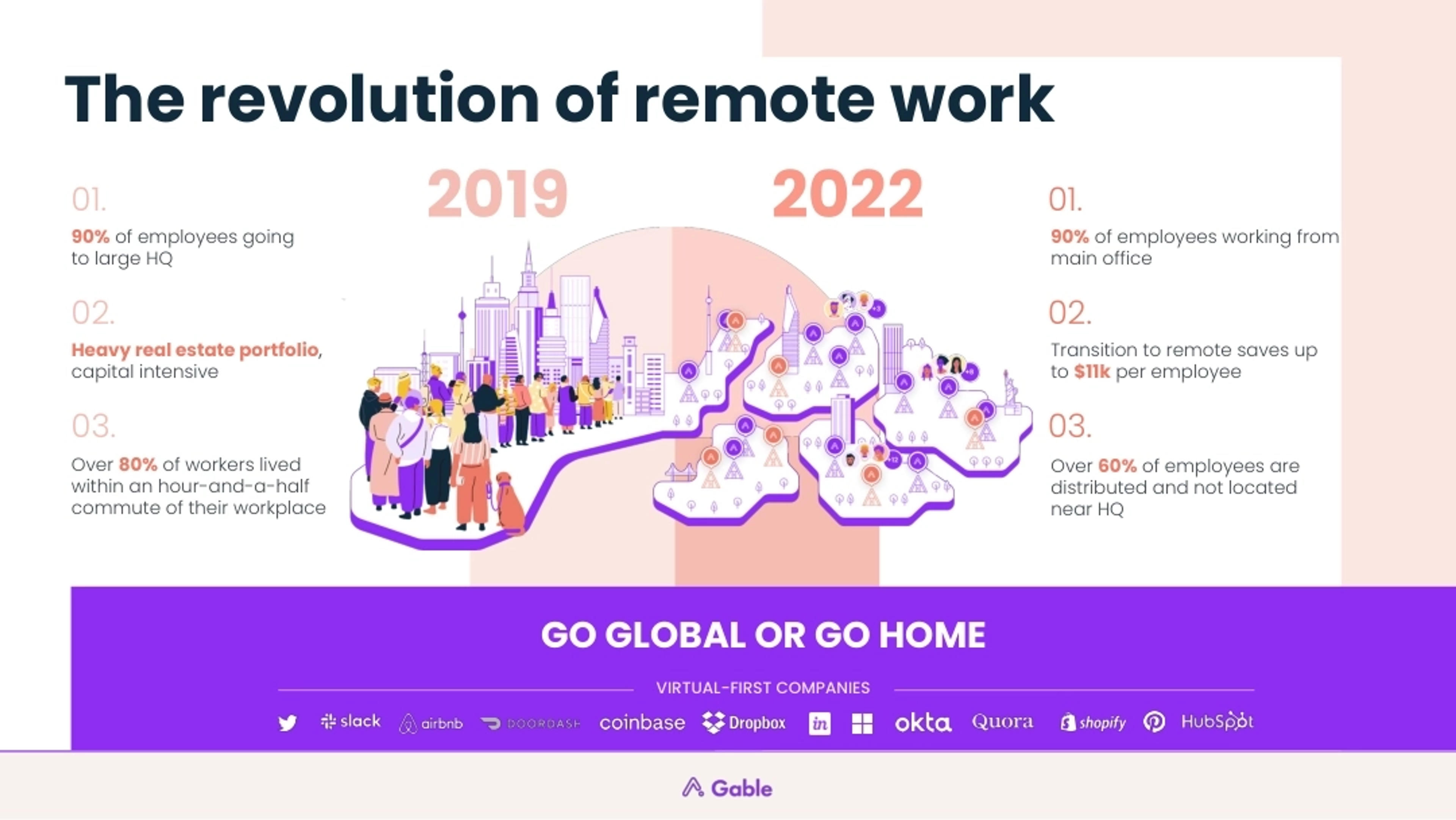 The revolution of remote work

2019

01.

90% of employees going to large HQ

02.

Heavy real estate portfolio, capital intensive

03.

Over 80% of workers lived within an hour-and-a-half commute of their workplace

2022

01.

90% of employees working from main office

02.

Transition to remote saves up to $11k per employee

03.

Over 60% of employees are distributed and not located near HQ

GO GLOBAL OR GO HOME

VIRTUAL-FIRST COMPANIES

slack airbnb DOORDASH coinbase Dropbox in okta Quora shopify HubSpot

Gable